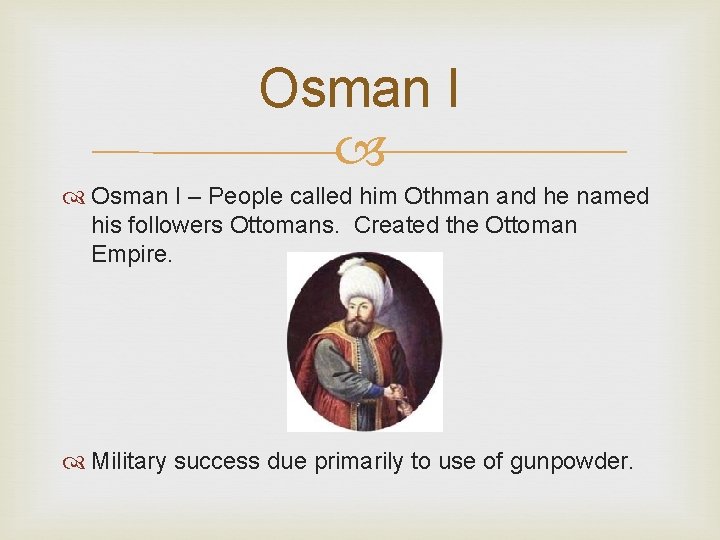 Osman I

Osman I – People called him Othman and he named his followers Ottomans. Created the Ottoman Empire.

Military success due primarily to use of gunpowder.